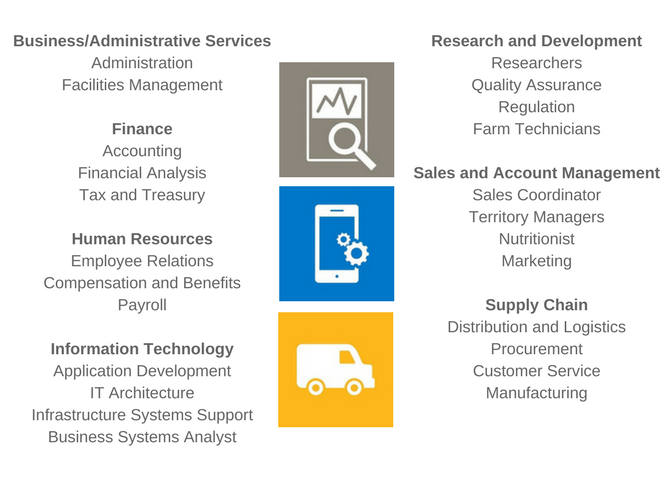 Business/Administrative Services
Administration
Facilities Management

Finance
Accounting
Financial Analysis
Tax and Treasury

Human Resources
Employee Relations
Compensation and Benefits
Payroll

Information Technology
Application Development
IT Architecture
Infrastructure Systems Support
Business Systems Analyst

Research and Development
Researchers
Quality Assurance
Regulation
Farm Technicians

Sales and Account Management
Sales Coordinator
Territory Managers
Nutritionist
Marketing

Supply Chain
Distribution and Logistics
Procurement
Customer Service
Manufacturing